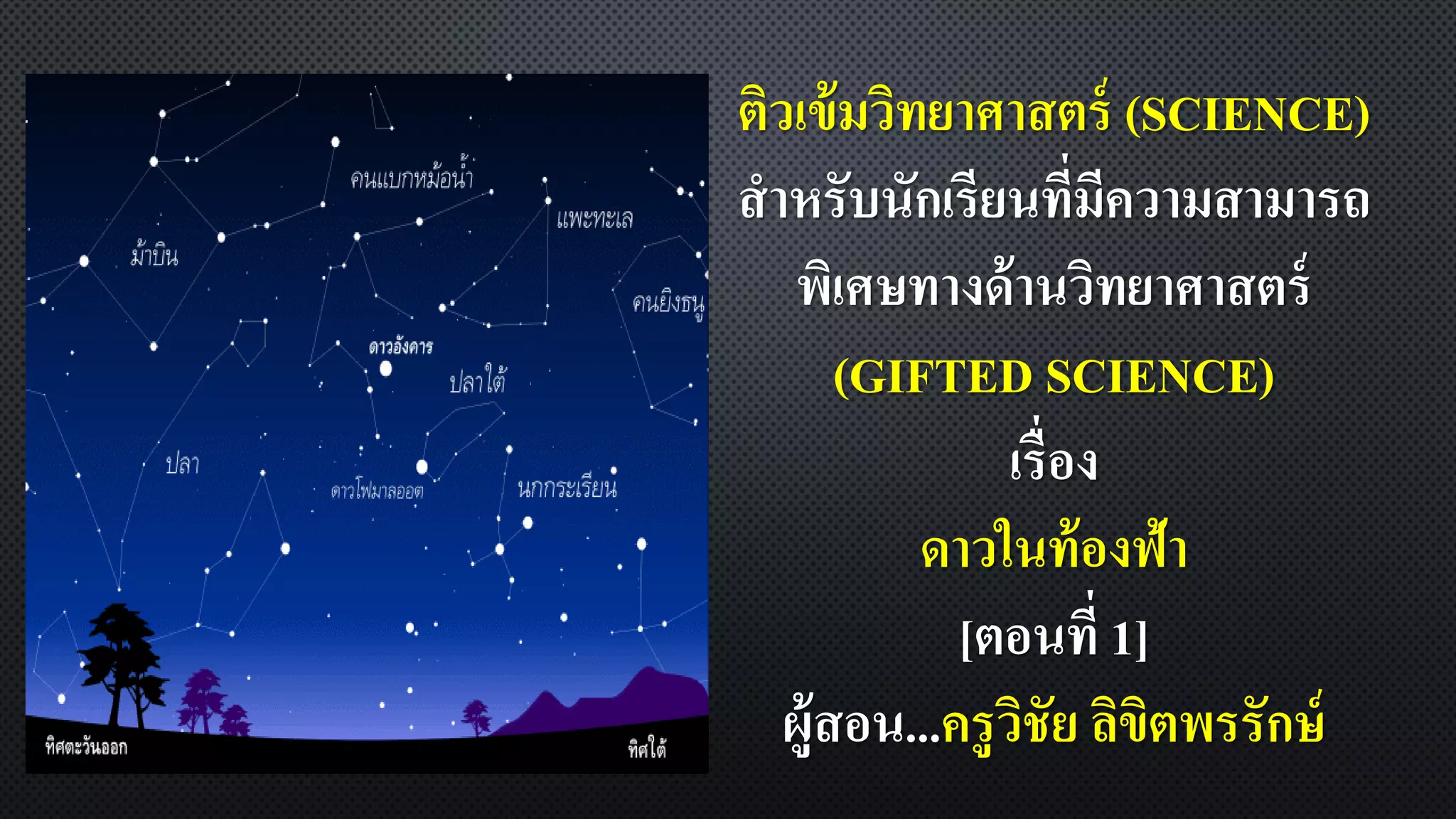 คนแบกหม้อน้ำ

แพะทะเล

ม้าบิน

คนยิงธนู

ดาวอังคาร

ปลาใต้

ปลา

ดาวโฟมาลออต

นกกระเรียน

ทิศตะวันออก

ทิศใต้

ติวเข้มวิทยาศาสตร์ (SCIENCE)
สำหรับนักเรียนที่มีความสามารถ
พิเศษทางด้านวิทยาศาสตร์
(GIFTED SCIENCE)
เรื่อง
ดาวในท้องฟ้า
[ตอนที่ 1]
ผู้สอน...ครูวิชัย ลิขิตพรรักษ์